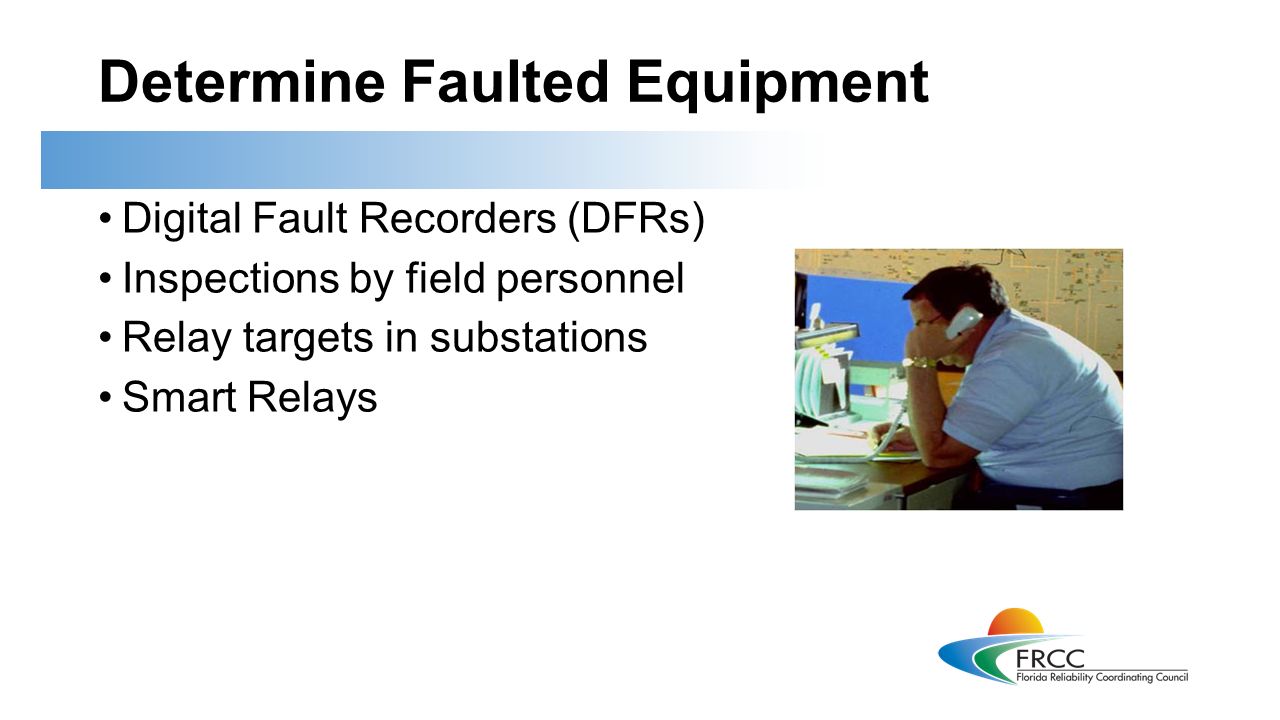 Determine Faulted Equipment

• Digital Fault Recorders (DFRs)
• Inspections by field personnel
• Relay targets in substations
• Smart Relays

FRCC
Florida Reliability Coordinating Council